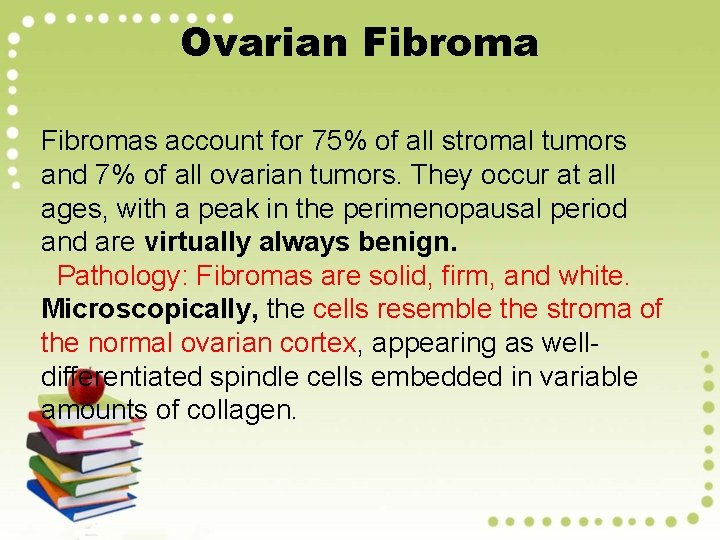 Ovarian Fibroma

Fibromas account for 75% of all stromal tumors and 7% of all ovarian tumors. They occur at all ages, with a peak in the perimenopausal period and are virtually always benign.

Pathology: Fibromas are solid, firm, and white. Microscopically, the cells resemble the stroma of the normal ovarian cortex, appearing as well-differentiated spindle cells embedded in variable amounts of collagen.